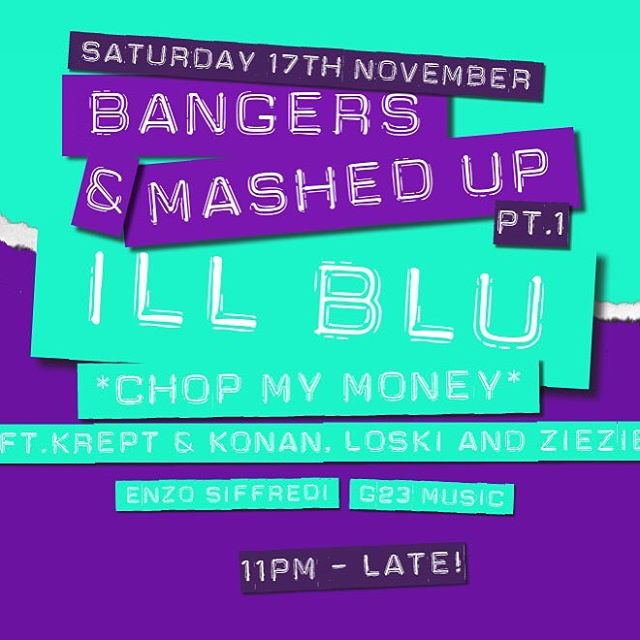 SATURDAY 17TH NOVEMBER
BANGERS
& MASHED UP
PT.1
ILL BLU
*CHOP MY MONEY*
FT.KREPT & KONAN, LOSKI AND ZIEZIE
ENZO SIFFREDI
G23 MUSIC
11PM - LATE!